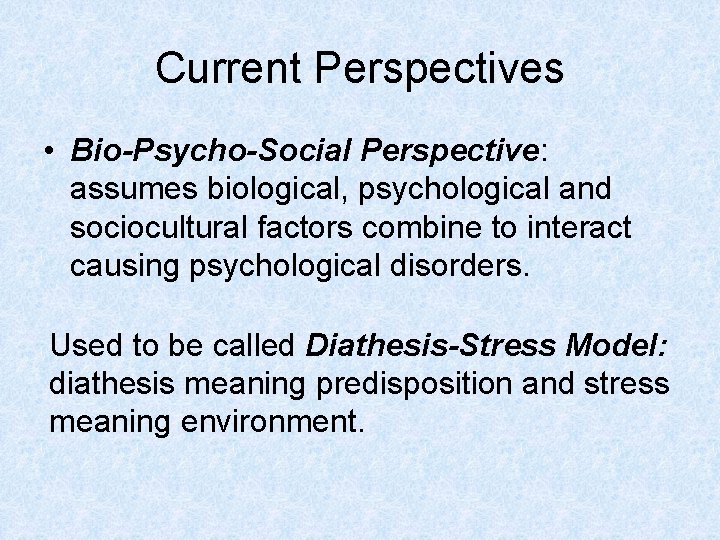 Current Perspectives

• Bio-Psycho-Social Perspective: assumes biological, psychological and sociocultural factors combine to interact causing psychological disorders.

Used to be called Diathesis-Stress Model: diathesis meaning predisposition and stress meaning environment.